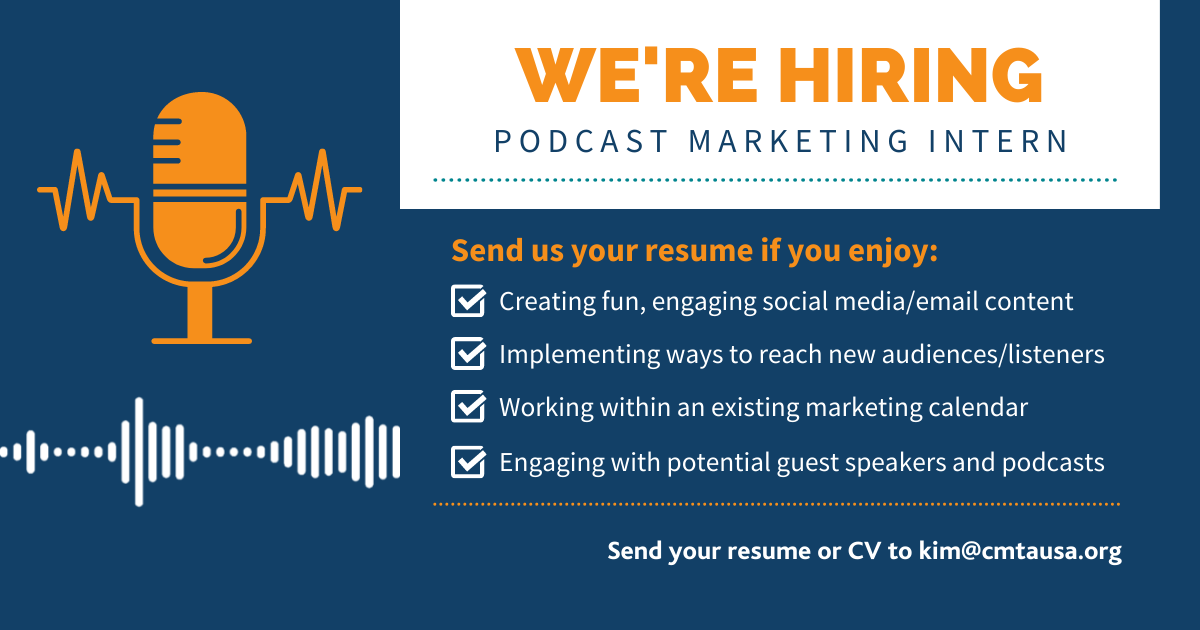 WE'RE HIRING
PODCAST MARKETING INTERN

Send us your resume if you enjoy:

Creating fun, engaging social media/email content

Implementing ways to reach new audiences/listeners

Working within an existing marketing calendar

Engaging with potential guest speakers and podcasts

Send your resume or CV to kim@cmtausa.org